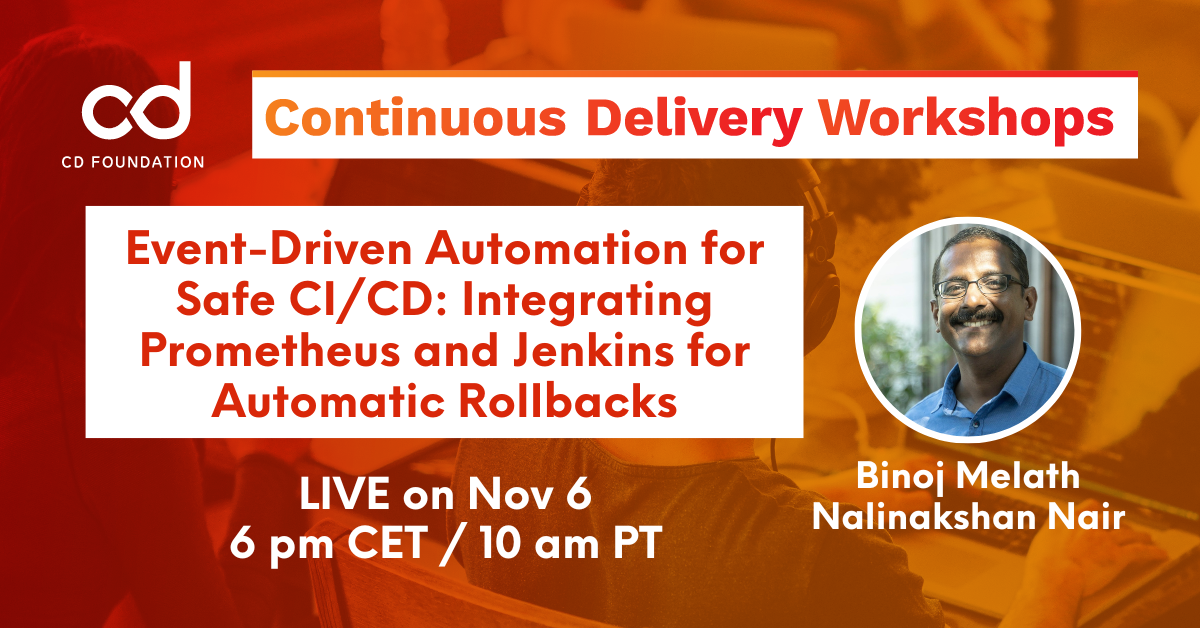 cd
CD FOUNDATION

Continuous Delivery Workshops

Event-Driven Automation for Safe CI/CD: Integrating Prometheus and Jenkins for Automatic Rollbacks

LIVE on Nov 6
6 pm CET / 10 am PT

Binoj Melath Nalinakshan Nair